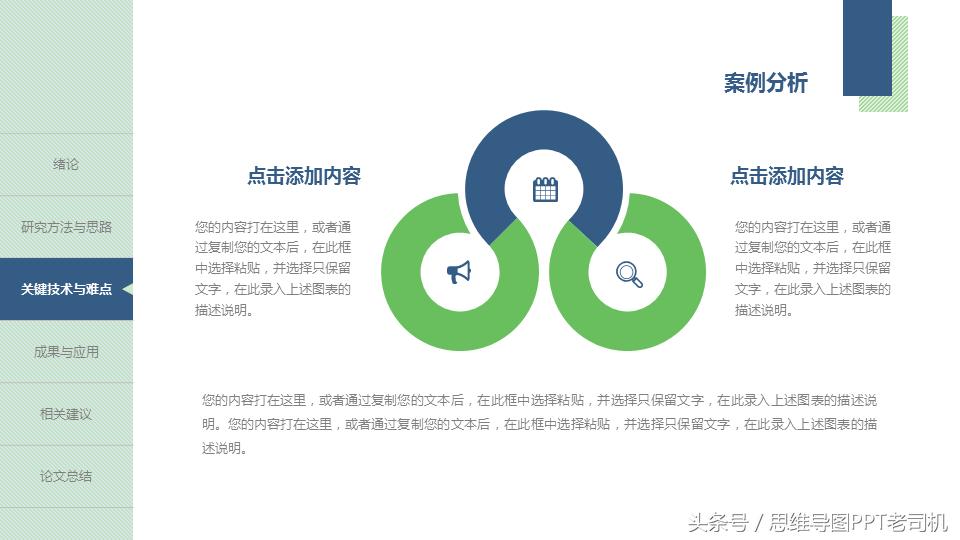 绪论

研究方法与思路

关键技术与难点

成果与应用

相关建议

论文总结

案例分析

点击添加内容

您的内容打在这里，或者通过复制您的文本后，在此框中选择粘贴，并选择只保留文字，在此录入上述图表的描述说明。

点击添加内容

您的内容打在这里，或者通过复制您的文本后，在此框中选择粘贴，并选择只保留文字，在此录入上述图表的描述说明。

您的内容打在这里，或者通过复制您的文本后，在此框中选择粘贴，并选择只保留文字，在此录入上述图表的描述说明。您的内容打在这里，或者通过复制您的文本后，在此框中选择粘贴，并选择只保留文字，在此录入上述图表的描述说明。

头条号 / 思维导图PPT老司机